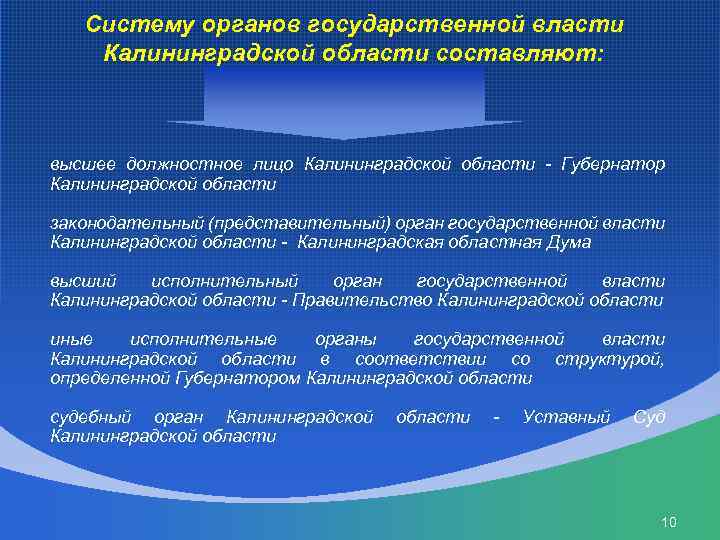 Систему органов государственной власти Калининградской области составляют:

высшее должностное лицо Калининградской области - Губернатор Калининградской области

законодательный (представительный) орган государственной власти Калининградской области - Калининградская областная Дума

высший исполнительный орган государственной власти Калининградской области - Правительство Калининградской области

иные исполнительные органы государственной власти Калининградской области в соответствии со структурой, определенной Губернатором Калининградской области

судебный орган Калининградской области - Уставный Суд Калининградской области

10